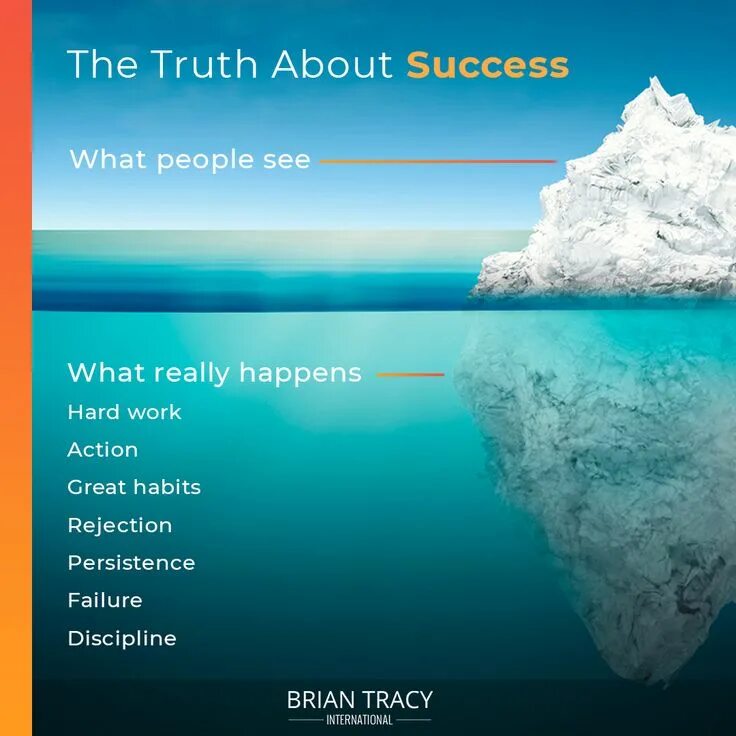 The Truth About Success

What people see

What really happens

Hard work

Action

Great habits

Rejection

Persistence

Failure

Discipline

BRIAN TRACY
INTERNATIONAL